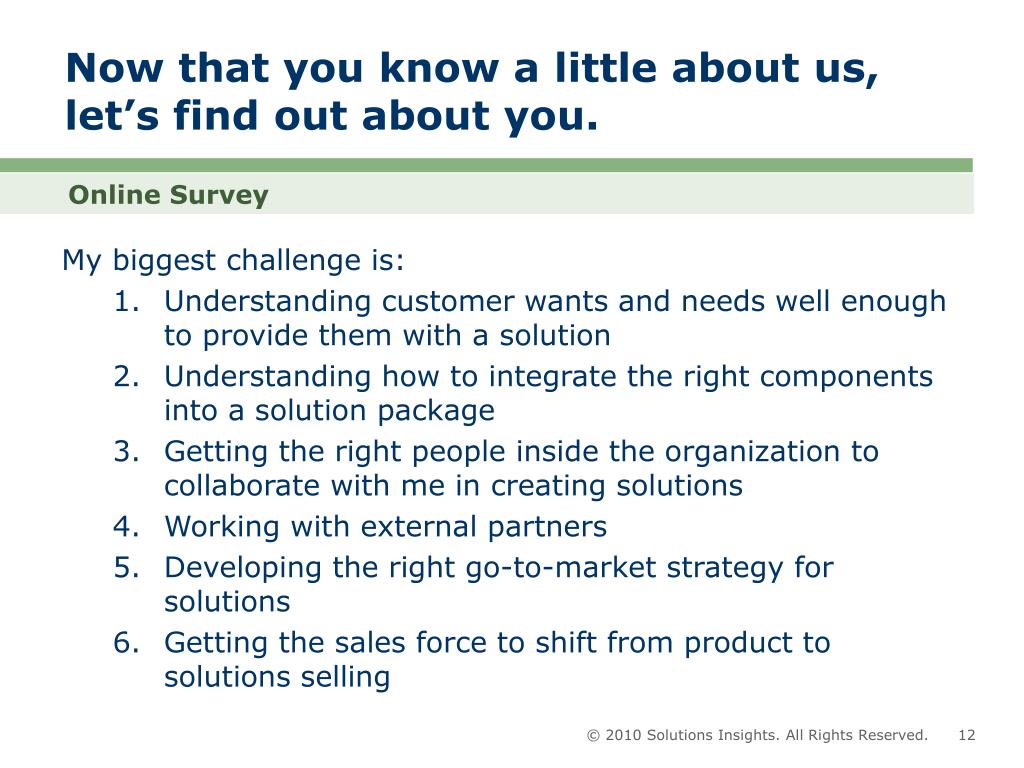 Now that you know a little about us, let’s find out about you.

Online Survey

My biggest challenge is:
1. Understanding customer wants and needs well enough to provide them with a solution
2. Understanding how to integrate the right components into a solution package
3. Getting the right people inside the organization to collaborate with me in creating solutions
4. Working with external partners
5. Developing the right go-to-market strategy for solutions
6. Getting the sales force to shift from product to solutions selling

© 2010 Solutions Insights. All Rights Reserved. 12